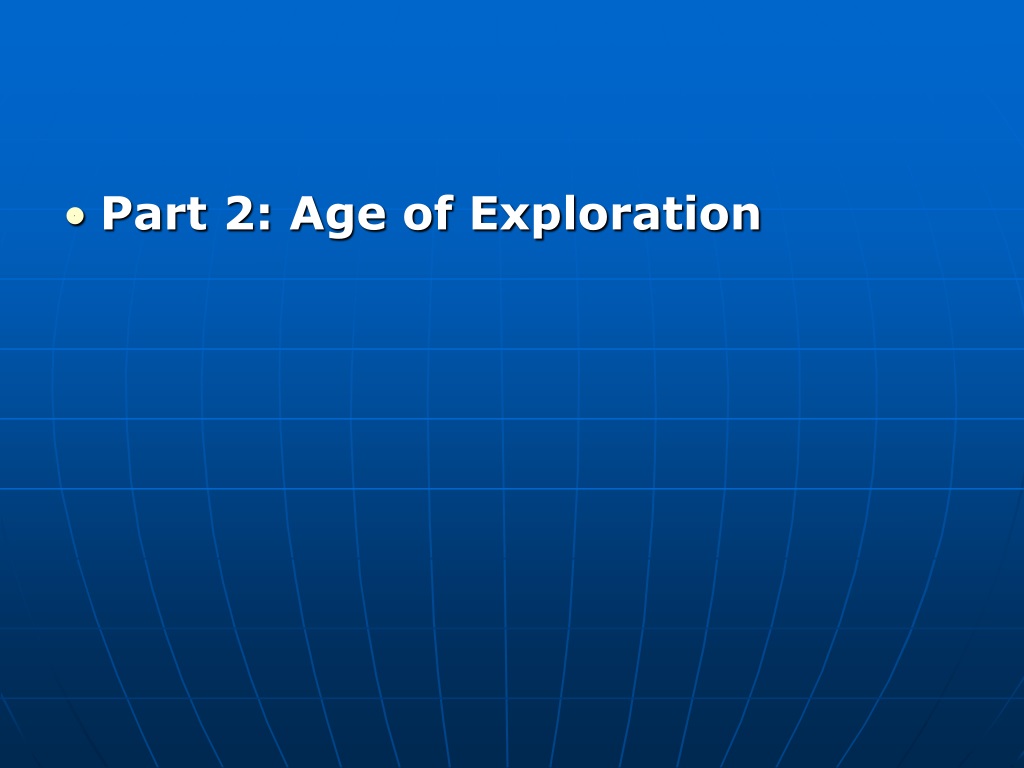 • Part 2: Age of Exploration